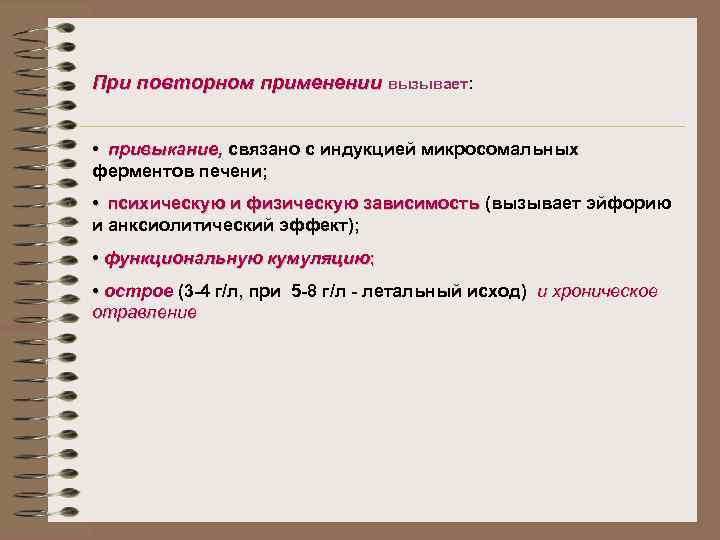 При повторном применении вызывает:

• привыкание, связано с индукцией микросомальных ферментов печени;

• психическую и физическую зависимость (вызывает эйфорию и анксиолитический эффект);

• функциональную кумуляцию;

• острое (3-4 г/л, при 5-8 г/л - летальный исход) и хроническое отравление